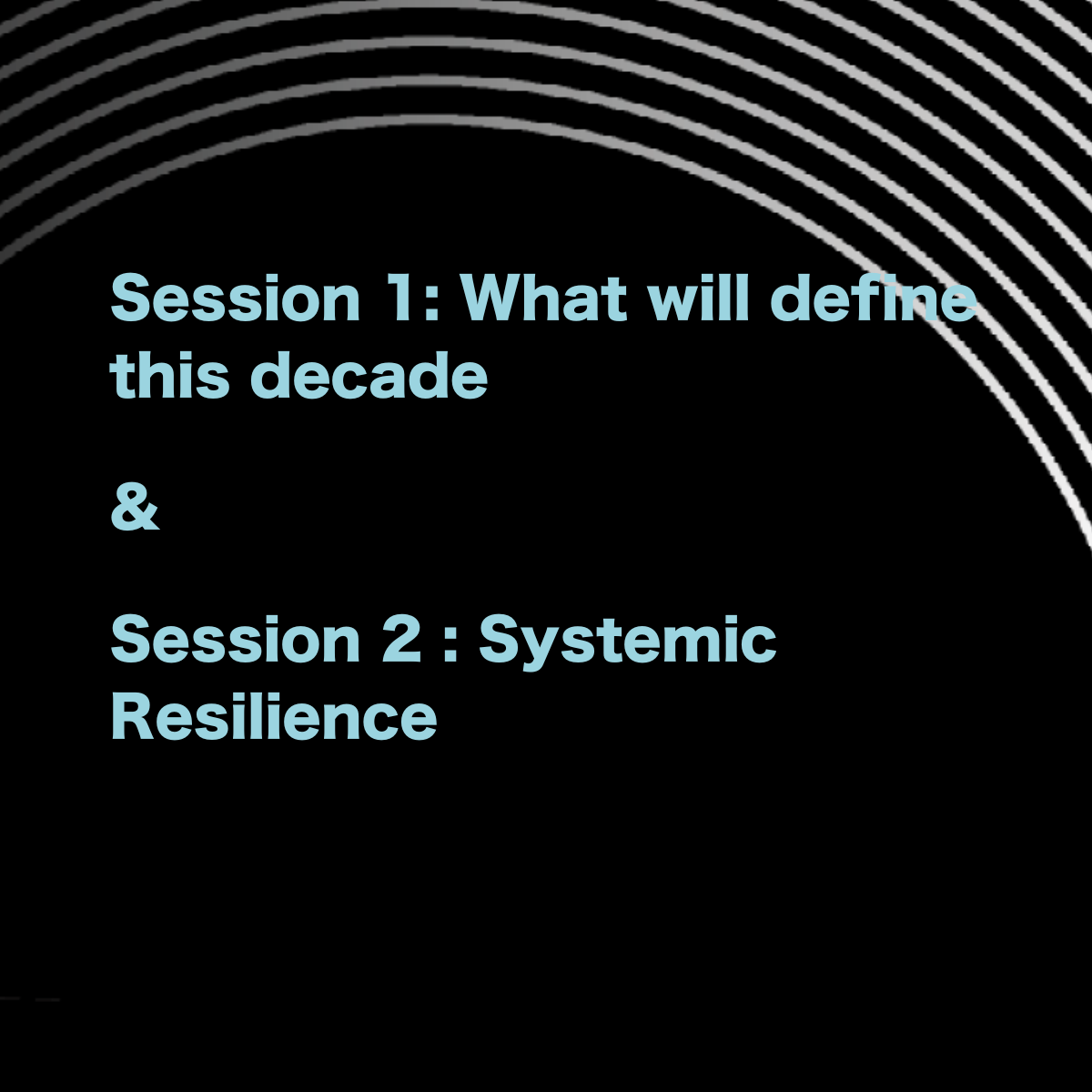 Session 1: What will define this decade

&

Session 2 : Systemic Resilience